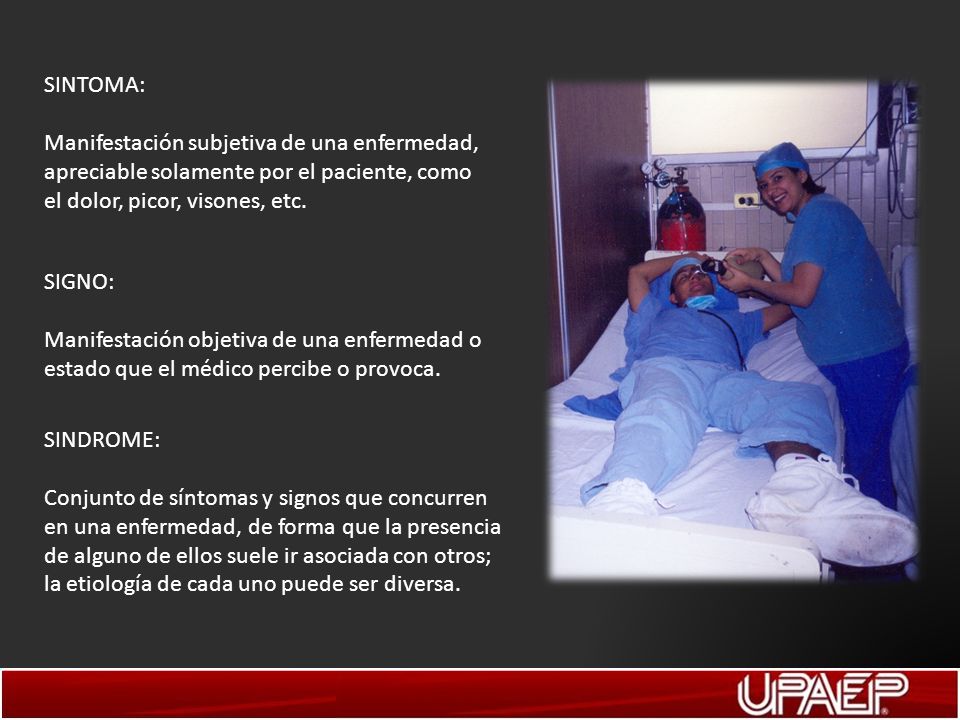 SINTOMA:

Manifestación subjetiva de una enfermedad, apreciable solamente por el paciente, como el dolor, picor, visones, etc.

SIGNO:

Manifestación objetiva de una enfermedad o estado que el médico percibe o provoca.

SINDROME:

Conjunto de síntomas y signos que concurren en una enfermedad, de forma que la presencia de alguno de ellos suele ir asociada con otros; la etiología de cada uno puede ser diversa.

UPAEP